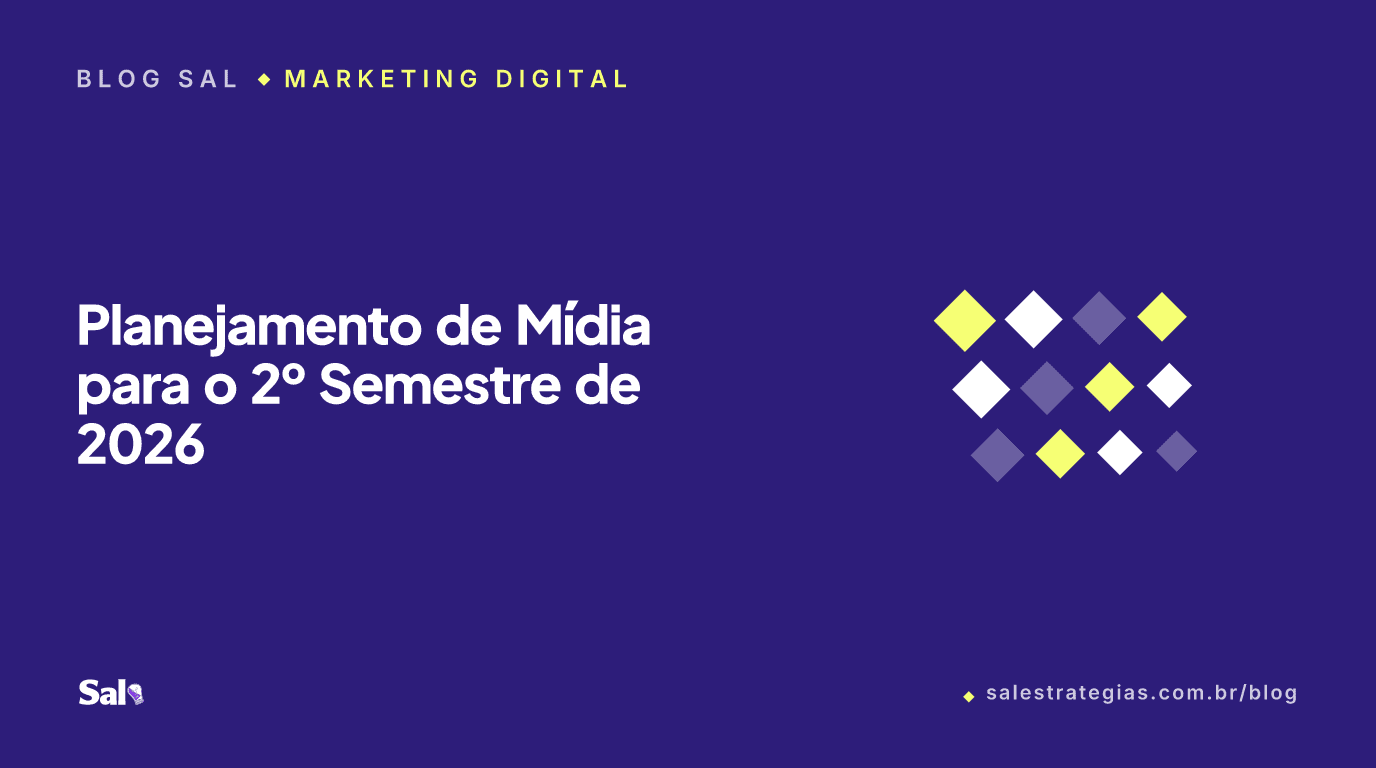 BLOG SAL ◆ MARKETING DIGITAL

Planejamento de Mídia para o 2º Semestre de 2026

Sal

◆ salestrategias.com.br/blog